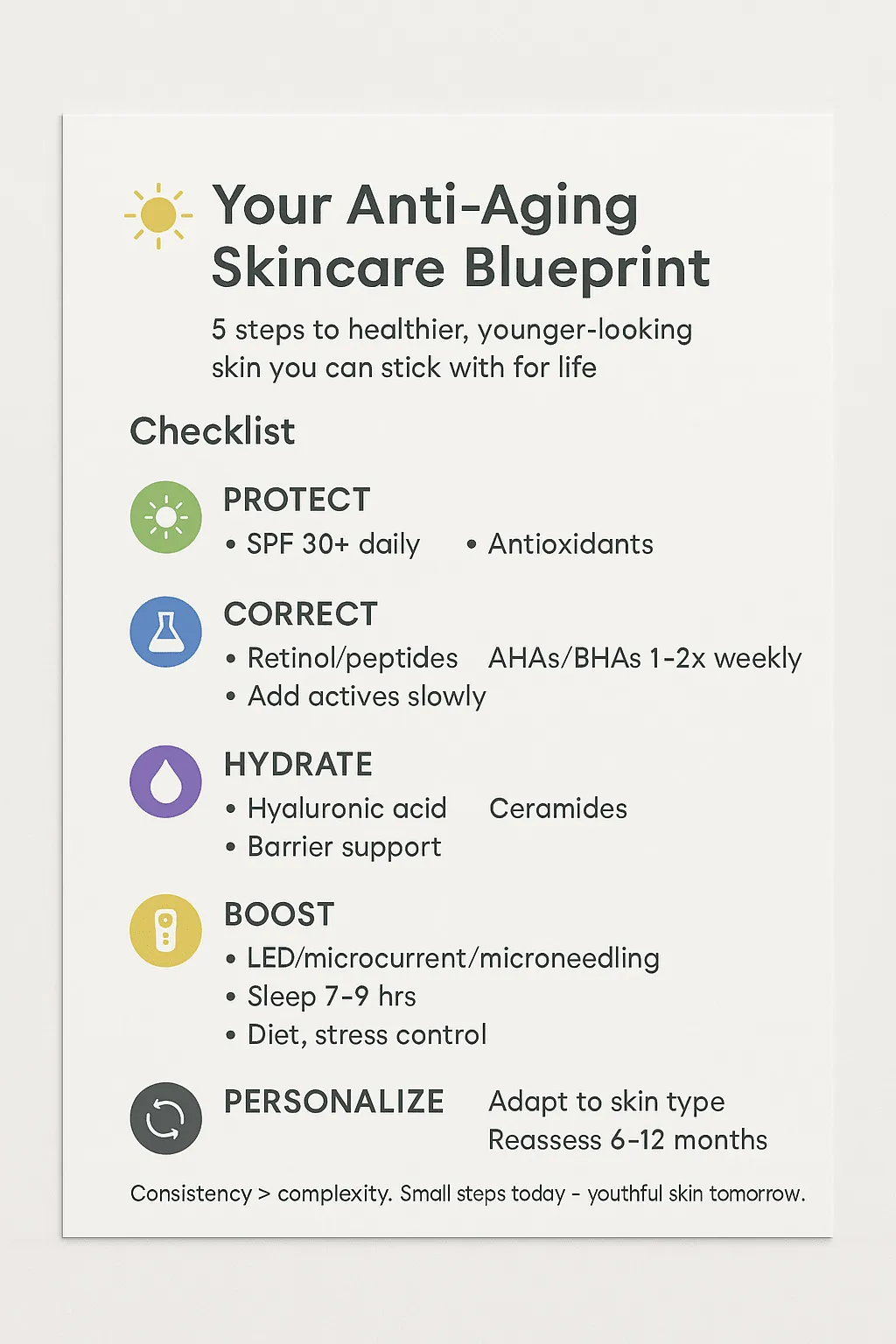 Your Anti-Aging Skincare Blueprint

5 steps to healthier, younger-looking skin you can stick with for life

Checklist

PROTECT
• SPF 30+ daily • Antioxidants

CORRECT
• Retinol/peptides AHAs/BHAs 1-2x weekly
• Add actives slowly

HYDRATE
• Hyaluronic acid Ceramides
• Barrier support

BOOST
• LED/microcurrent/microneedling
• Sleep 7-9 hrs
• Diet, stress control

PERSONALIZE Adapt to skin type
Reassess 6-12 months

Consistency > complexity. Small steps today - youthful skin tomorrow.